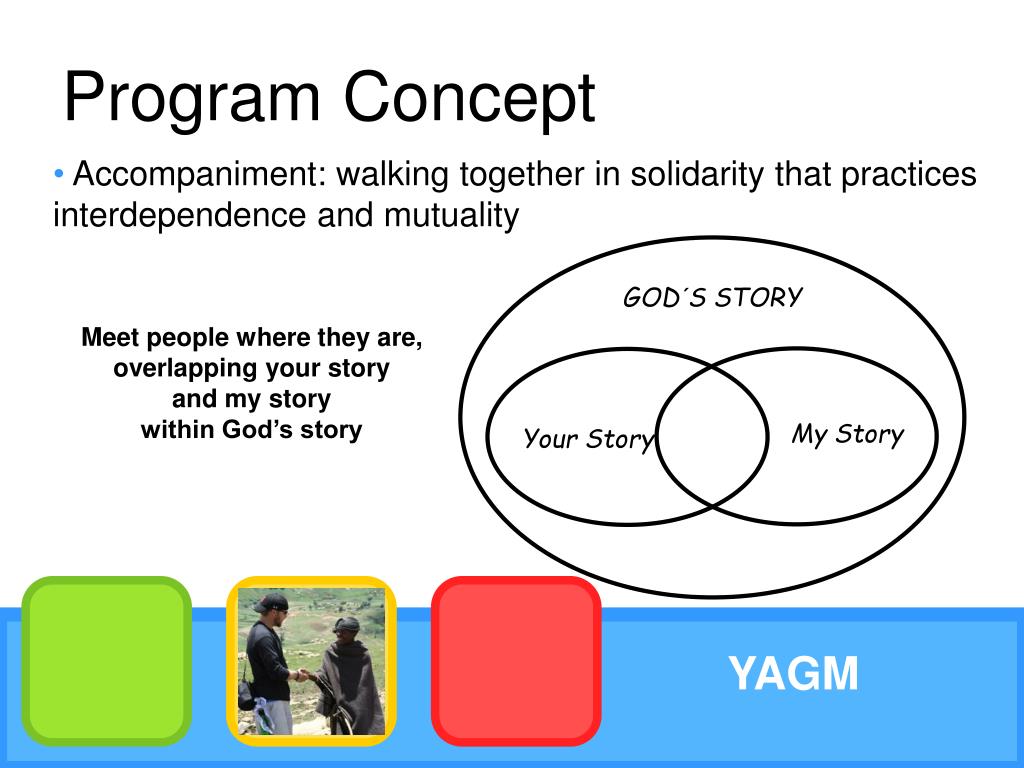 Program Concept

• Accompaniment: walking together in solidarity that practices interdependence and mutuality

Meet people where they are, overlapping your story and my story within God's story

GOD´S STORY

Your Story

My Story

YAGM